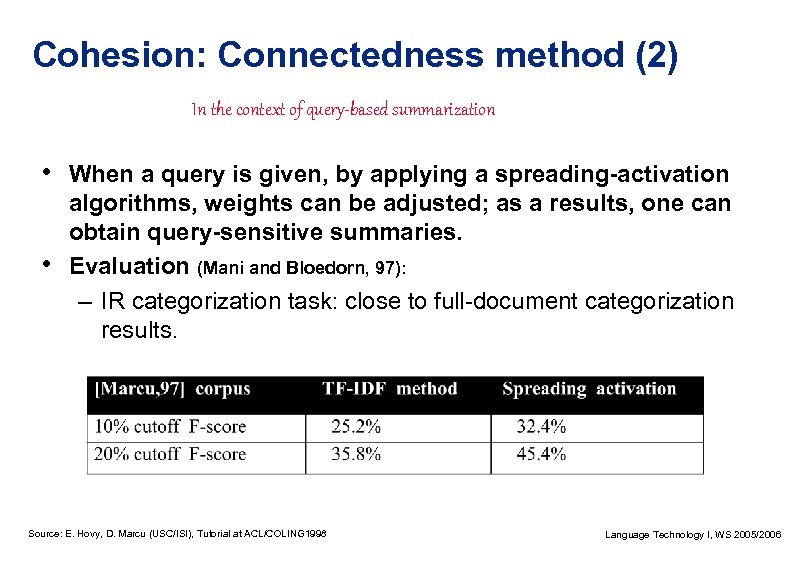 Cohesion: Connectedness method (2)

In the context of query-based summarization

• When a query is given, by applying a spreading-activation algorithms, weights can be adjusted; as a results, one can obtain query-sensitive summaries.
• Evaluation (Mani and Bloedorn, 97):
– IR categorization task: close to full-document categorization results.

| [Marcu,97] corpus | TF-IDF method | Spreading activation |
|---|---|---|
| 10% cutoff F-score | 25.2% | 32.4% |
| 20% cutoff F-score | 35.8% | 45.4% |

Source: E. Hovy, D. Marcu (USC/ISI), Tutorial at ACL/COLING1998

Language Technology I, WS 2005/2006